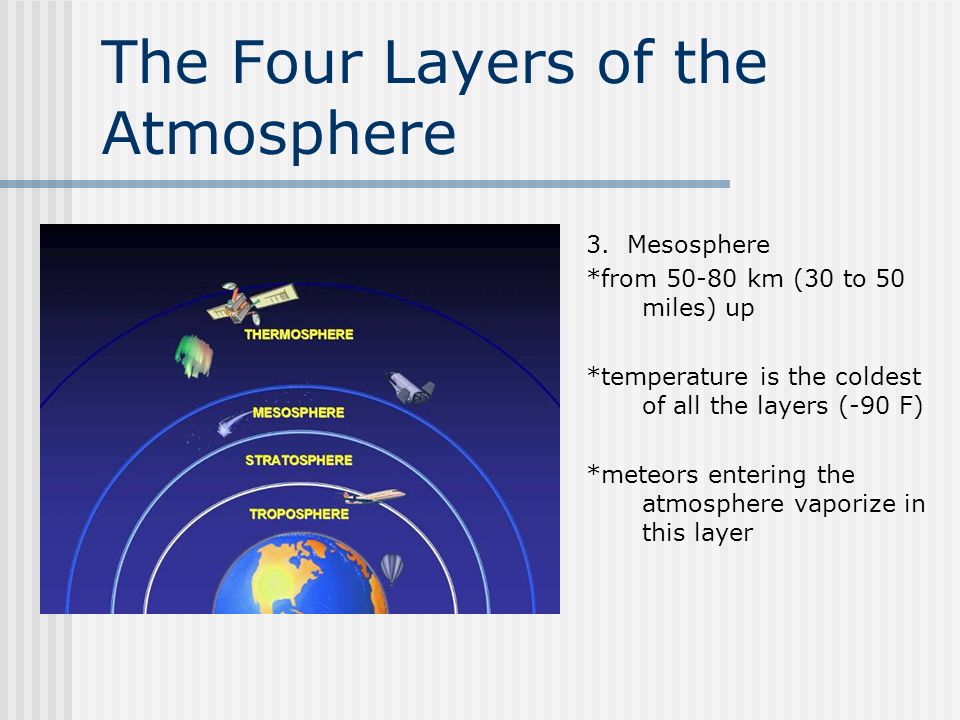 The Four Layers of the Atmosphere

THERMOSPHERE
MESOSPHERE
STRATOSPHERE
TROPOSPHERE

3. Mesosphere

*from 50-80 km (30 to 50 miles) up

*temperature is the coldest of all the layers (-90 F)

*meteors entering the atmosphere vaporize in this layer